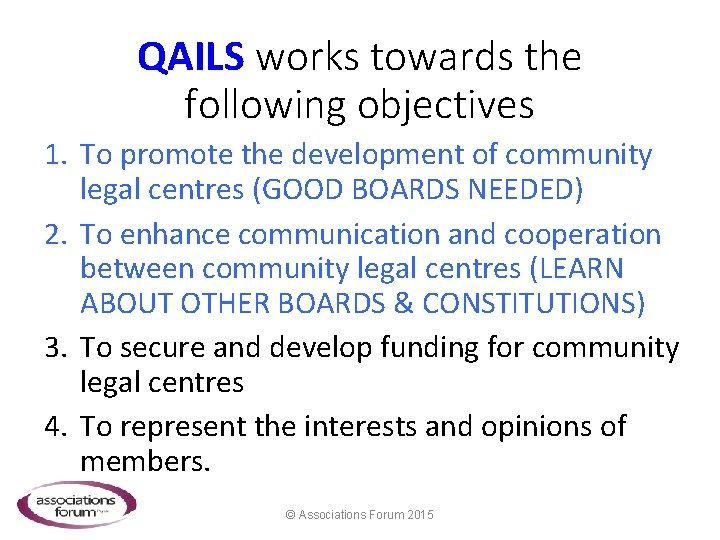 QAILS works towards the following objectives

1. To promote the development of community legal centres (GOOD BOARDS NEEDED)
2. To enhance communication and cooperation between community legal centres (LEARN ABOUT OTHER BOARDS & CONSTITUTIONS)
3. To secure and develop funding for community legal centres
4. To represent the interests and opinions of members.

associations forum

© Associations Forum 2015